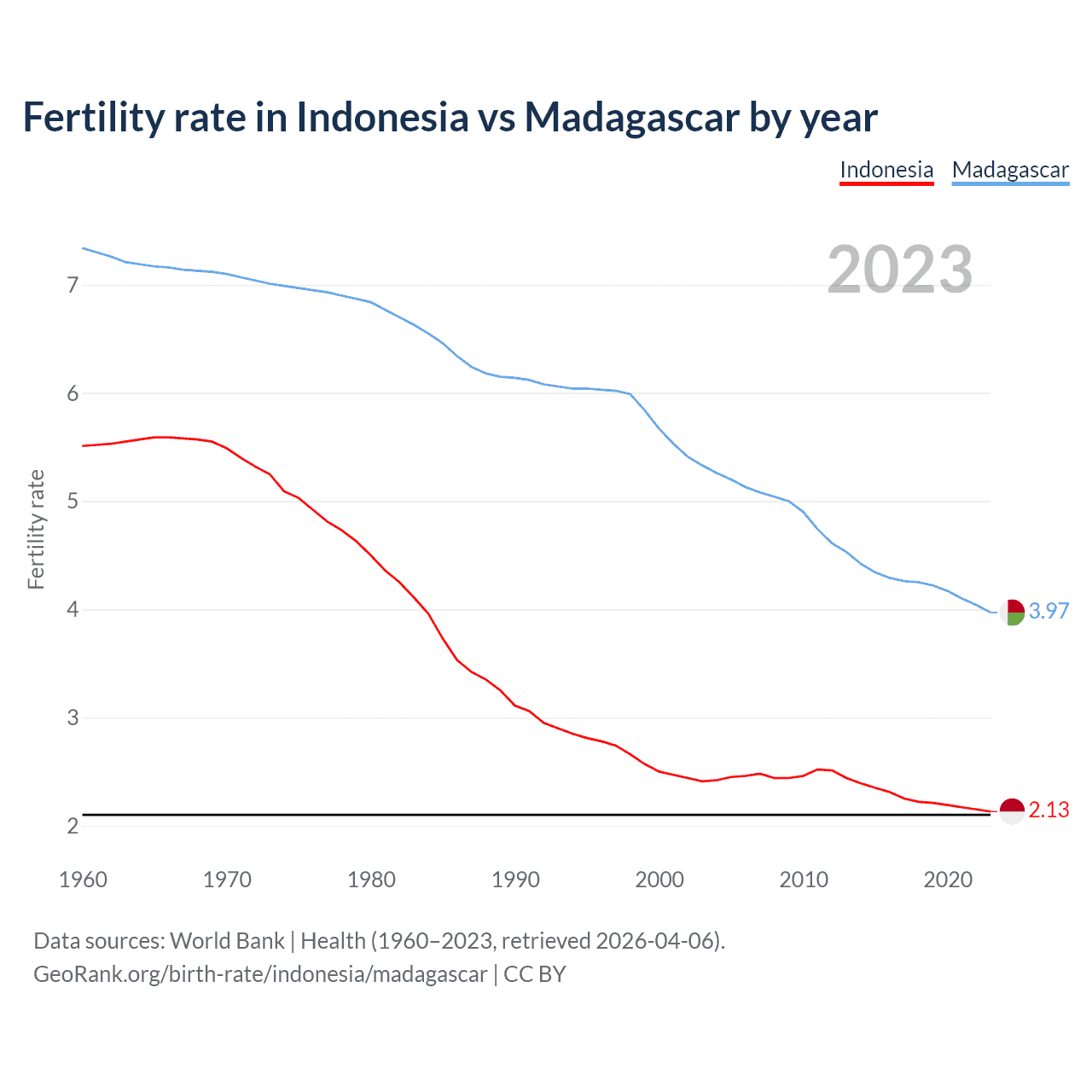 Fertility rate in Indonesia vs Madagascar by year

Indonesia Madagascar

2023

Fertility rate

7
6
5
4
3
2

3.97
2.13

1960 1970 1980 1990 2000 2010 2020

Data sources: World Bank | Health (1960–2023, retrieved 2026-04-06).
GeoRank.org/birth-rate/indonesia/madagascar | CC BY